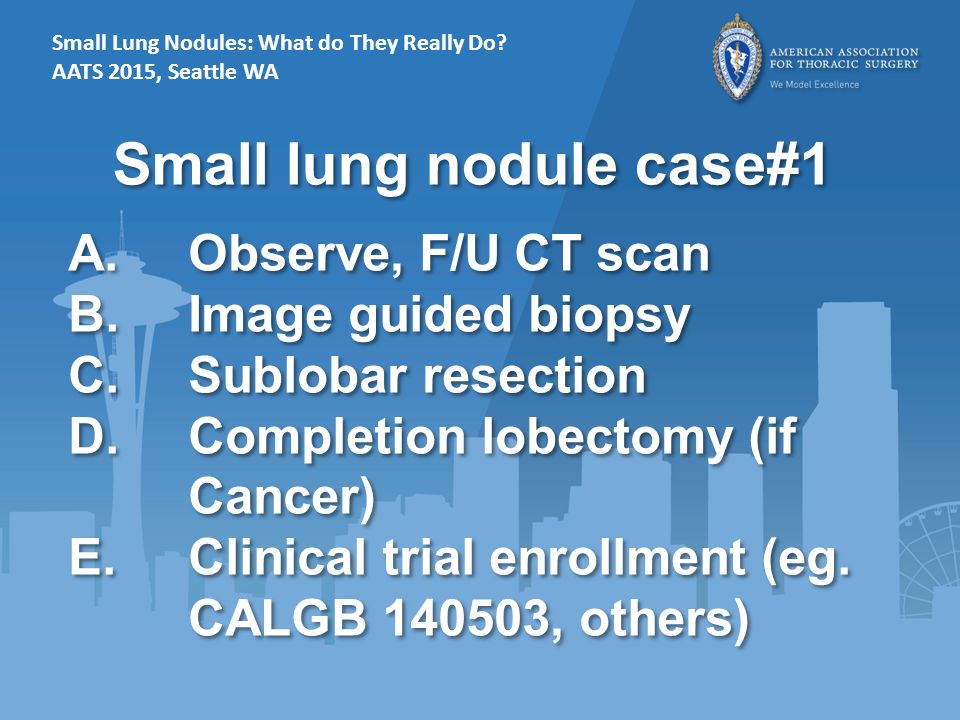 Small Lung Nodules: What do They Really Do?
AATS 2015, Seattle WA

AMERICAN ASSOCIATION FOR THORACIC SURGERY
We Model Excellence

Small lung nodule case#1

A. Observe, F/U CT scan
B. Image guided biopsy
C. Sublobar resection
D. Completion lobectomy (if Cancer)
E. Clinical trial enrollment (eg. CALGB 140503, others)